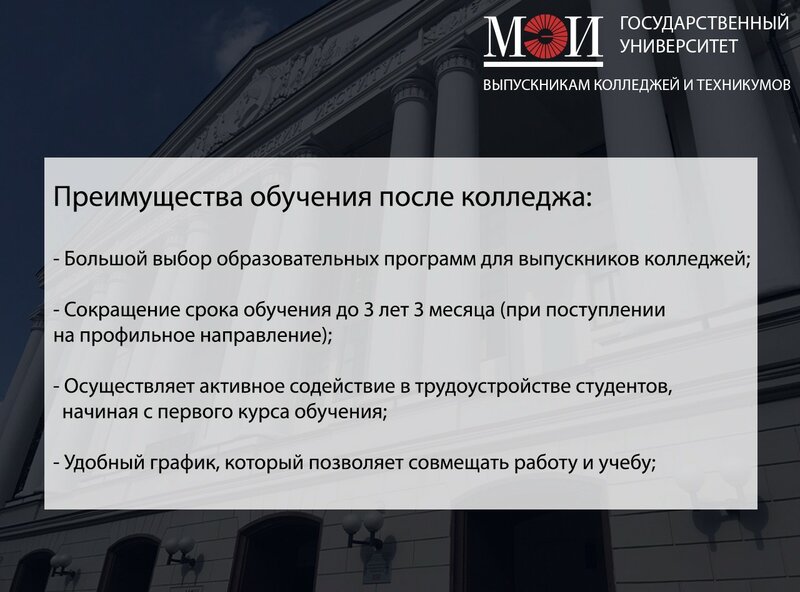 МЭИ ГОСУДАРСТВЕННЫЙ УНИВЕРСИТЕТ

ВЫПУСКНИКАМ КОЛЛЕДЖЕЙ И ТЕХНИКУМОВ

Преимущества обучения после колледжа:

- Большой выбор образовательных программ для выпускников колледжей;

- Сокращение срока обучения до 3 лет 3 месяца (при поступлении на профильное направление);

- Осуществляет активное содействие в трудоустройстве студентов, начиная с первого курса обучения;

- Удобный график, который позволяет совмещать работу и учебу;